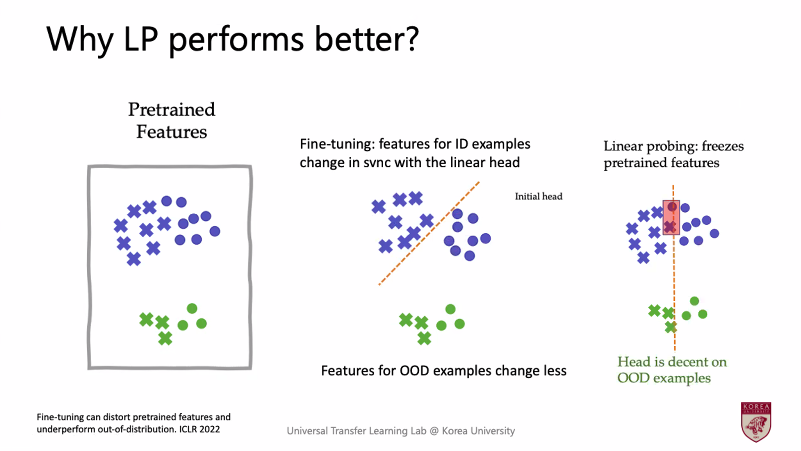 Why LP performs better?

Pretrained Features

Fine-tuning: features for ID examples change in svnc with the linear head

Initial head

Features for OOD examples change less

Linear probing: freezes pretrained features

Head is decent on OOD examples

Fine-tuning can distort pretrained features and underperform out-of-distribution. ICLR 2022

Universal Transfer Learning Lab @ Korea University

KOREA UNIVERSITY